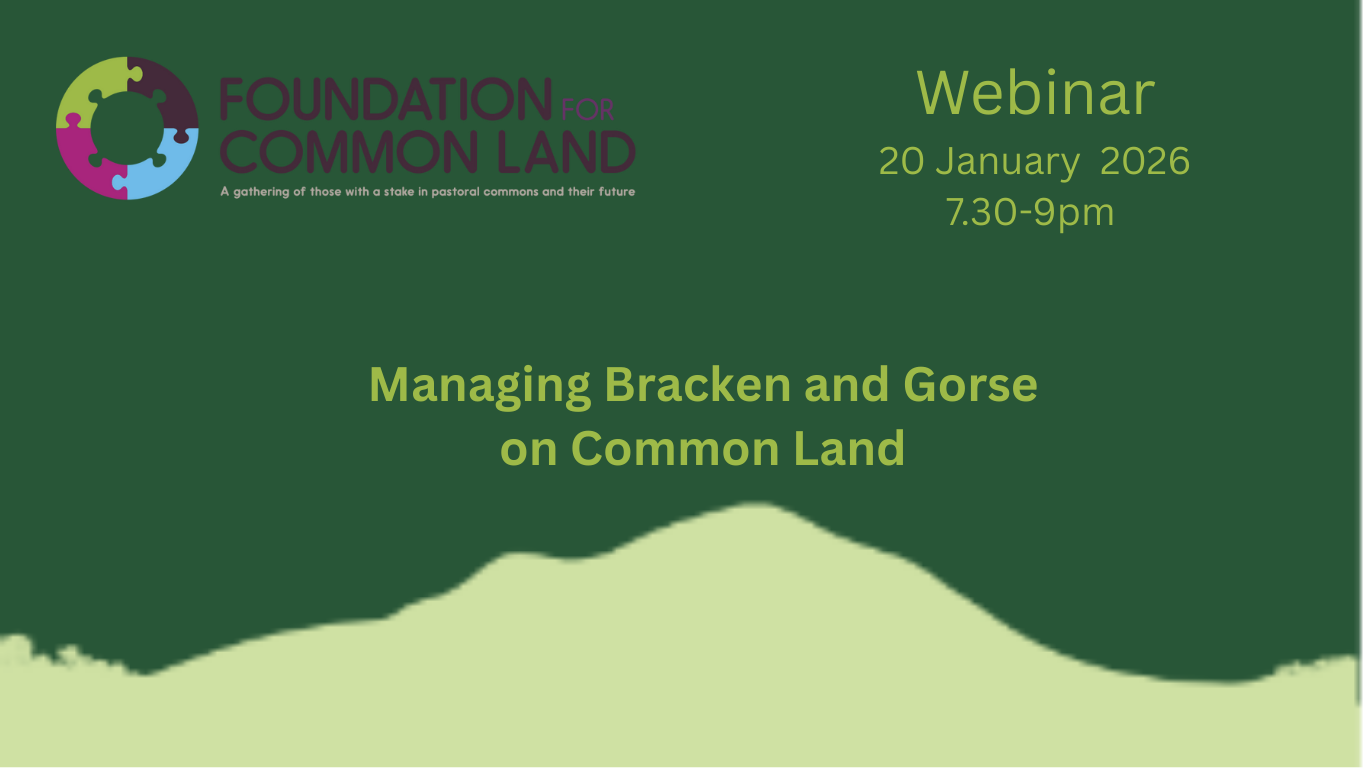 FOUNDATION FOR COMMON LAND

A gathering of those with a stake in pastoral commons and their future

Webinar

20 January 2026

7.30-9pm

Managing Bracken and Gorse on Common Land